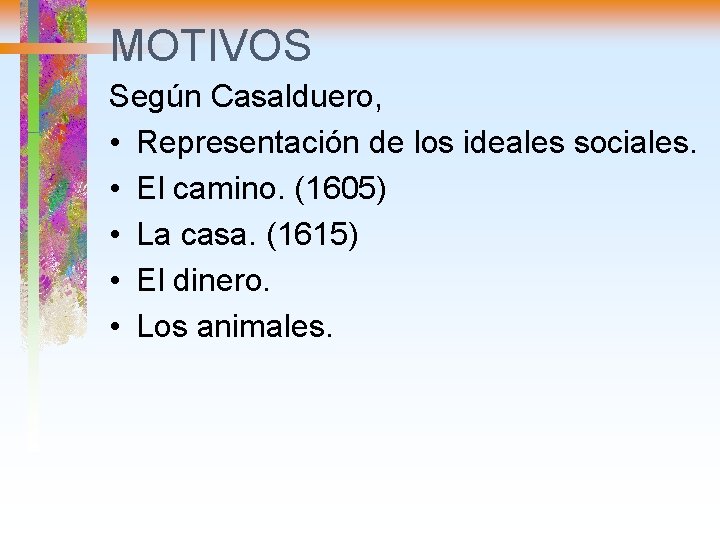 MOTIVOS

Según Casalduero,

• Representación de los ideales sociales.
• El camino. (1605)
• La casa. (1615)
• El dinero.
• Los animales.